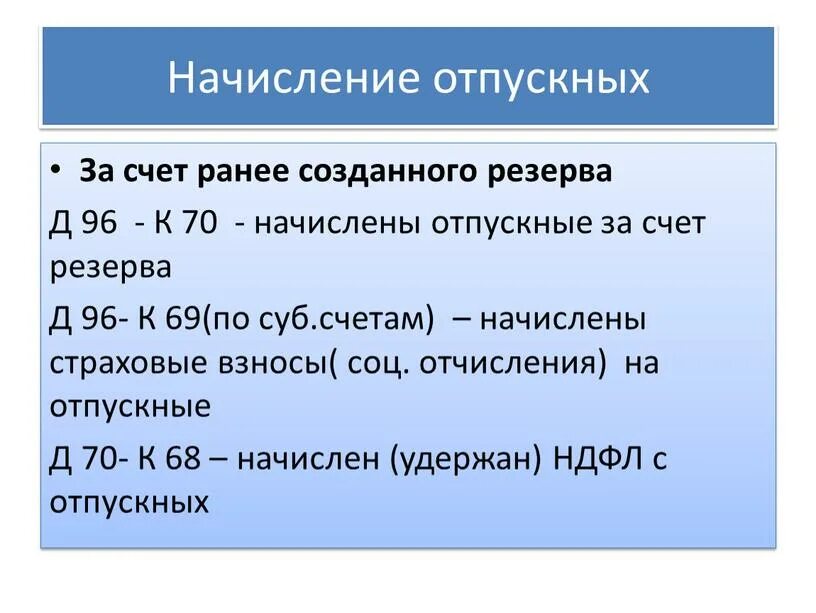 Начисление отпускных

• За счет ранее созданного резерва

Д 96 - К 70 - начислены отпускные за счет резерва

Д 96- К 69(по суб.счетам) – начислены страховые взносы( соц. отчисления) на отпускные

Д 70- К 68 – начислен (удержан) НДФЛ с отпускных